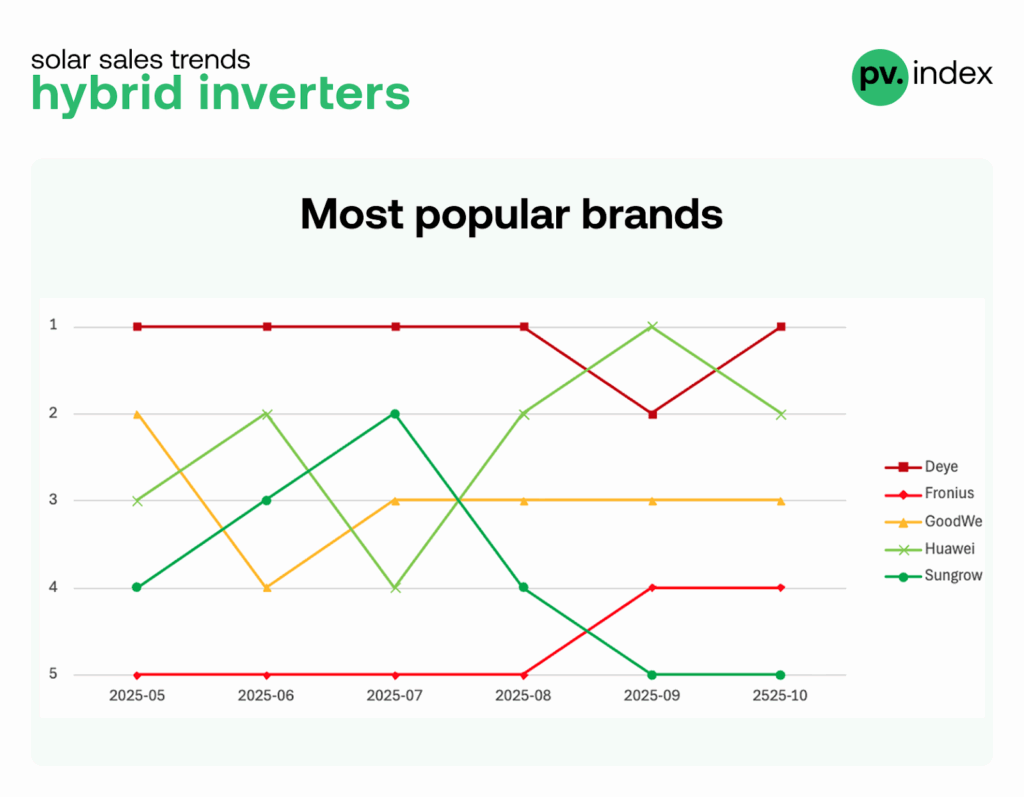 solar sales trends
hybrid inverters

pv. index

Most popular brands

1
2
3
4
5

2025-05
2025-06
2025-07
2025-08
2025-09
2525-10

Deye
Fronius
GoodWe
Huawei
Sungrow